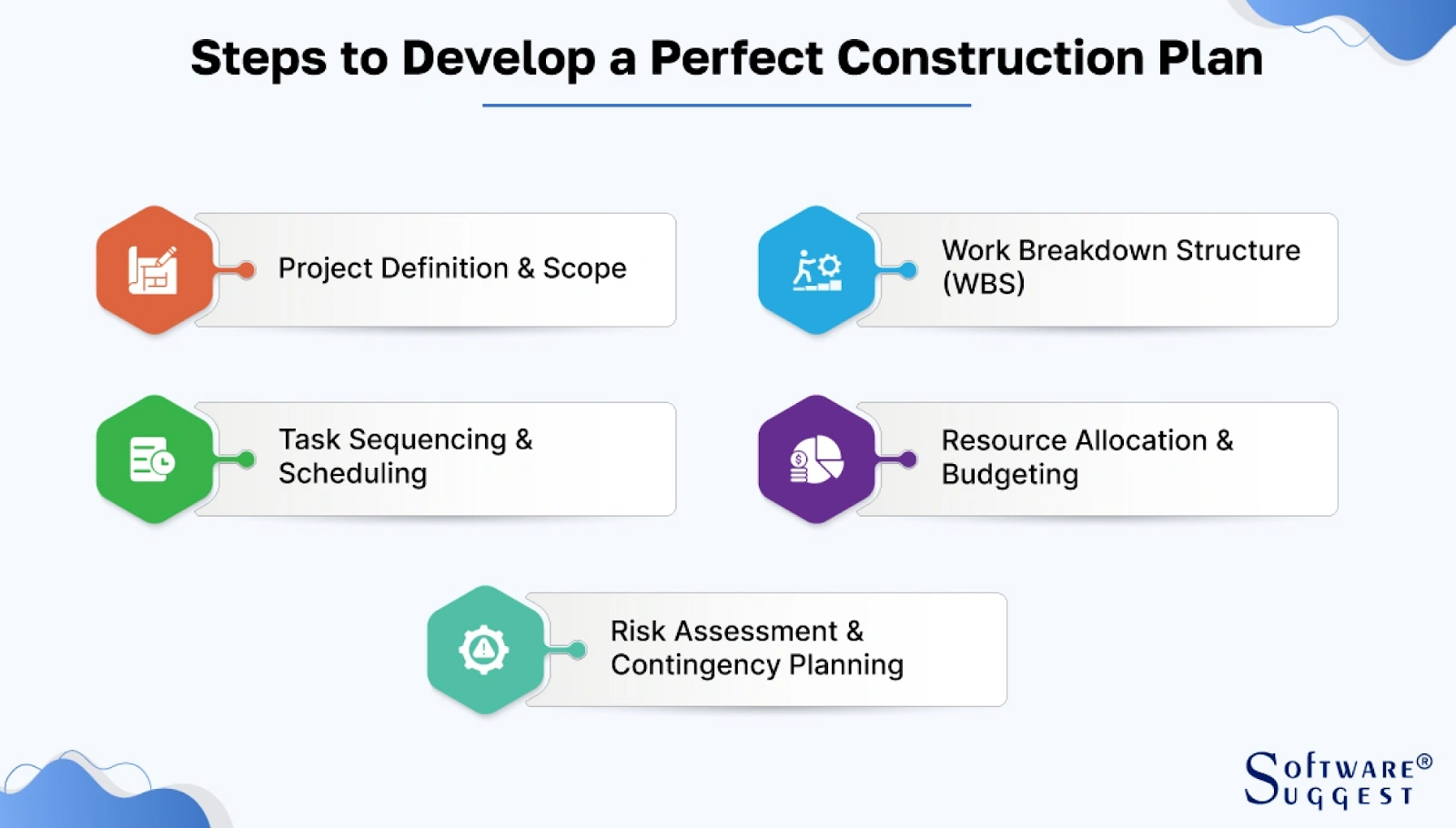 Steps to Develop a Perfect Construction Plan

Project Definition & Scope

Work Breakdown Structure (WBS)

Task Sequencing & Scheduling

Resource Allocation & Budgeting

Risk Assessment & Contingency Planning

Software® Suggest